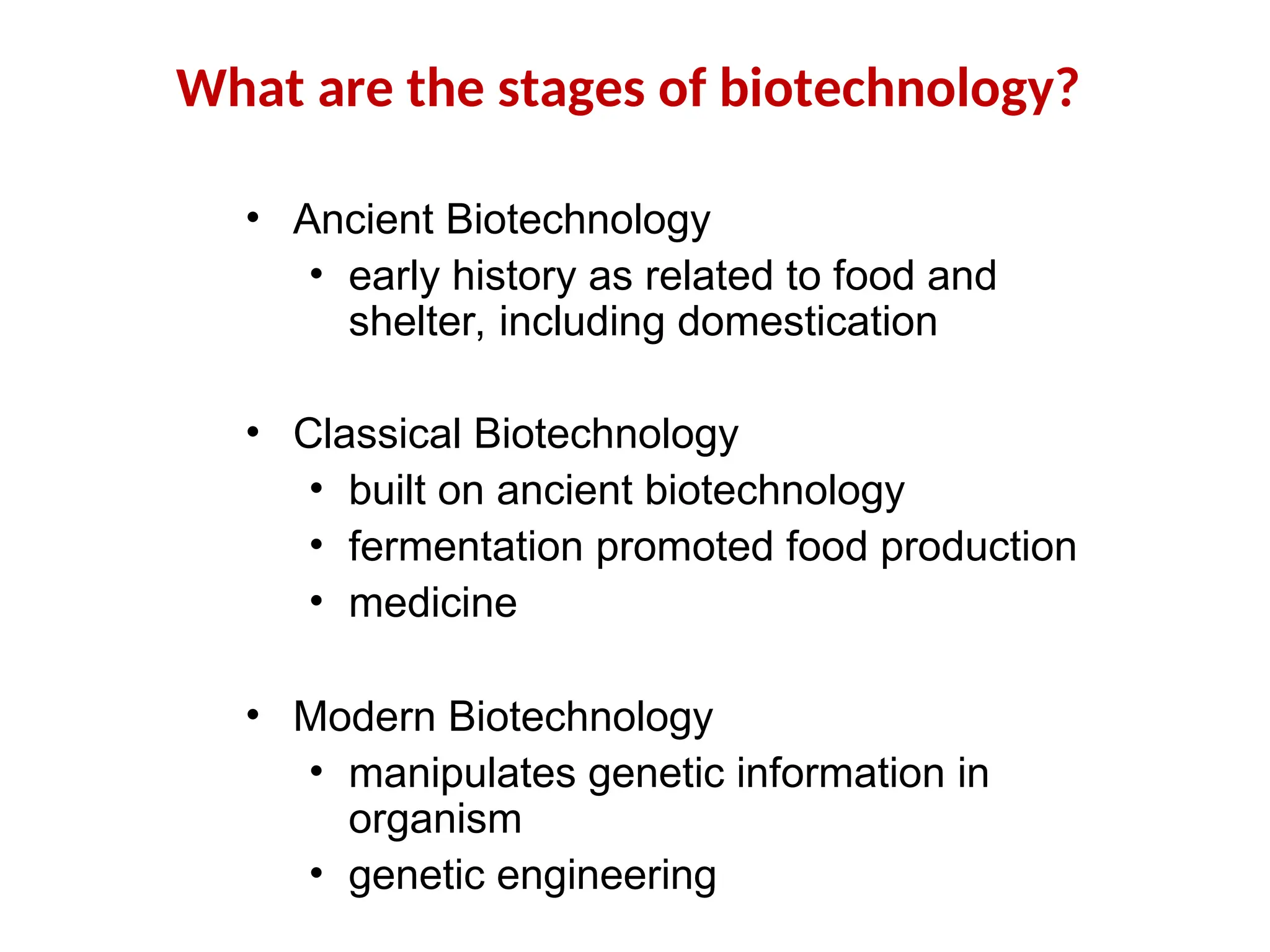 What are the stages of biotechnology?

• Ancient Biotechnology
  • early history as related to food and shelter, including domestication

• Classical Biotechnology
  • built on ancient biotechnology
  • fermentation promoted food production
  • medicine

• Modern Biotechnology
  • manipulates genetic information in organism
  • genetic engineering